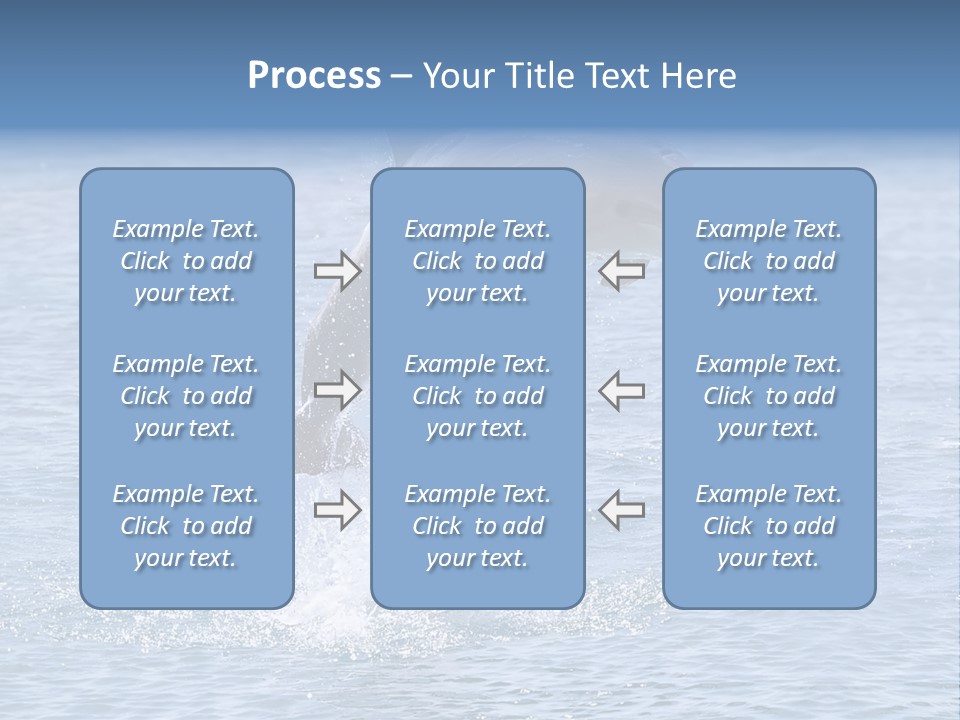 Process – Your Title Text Here

Example Text. Click to add your text.

Example Text. Click to add your text.

Example Text. Click to add your text.

Example Text. Click to add your text.

Example Text. Click to add your text.

Example Text. Click to add your text.

Example Text. Click to add your text.

Example Text. Click to add your text.

Example Text. Click to add your text.